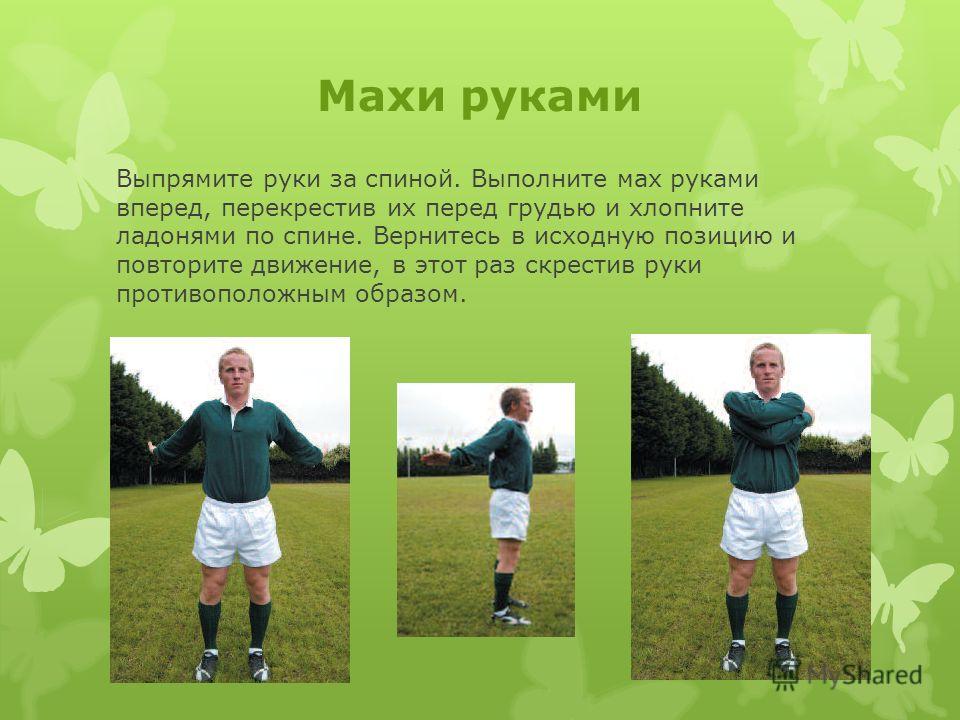 Махи руками

Выпрямите руки за спиной. Выполните мах руками вперед, перекрестив их перед грудью и хлопните ладонями по спине. Вернитесь в исходную позицию и повторите движение, в этот раз скрестив руки противоположным образом.

MyShared